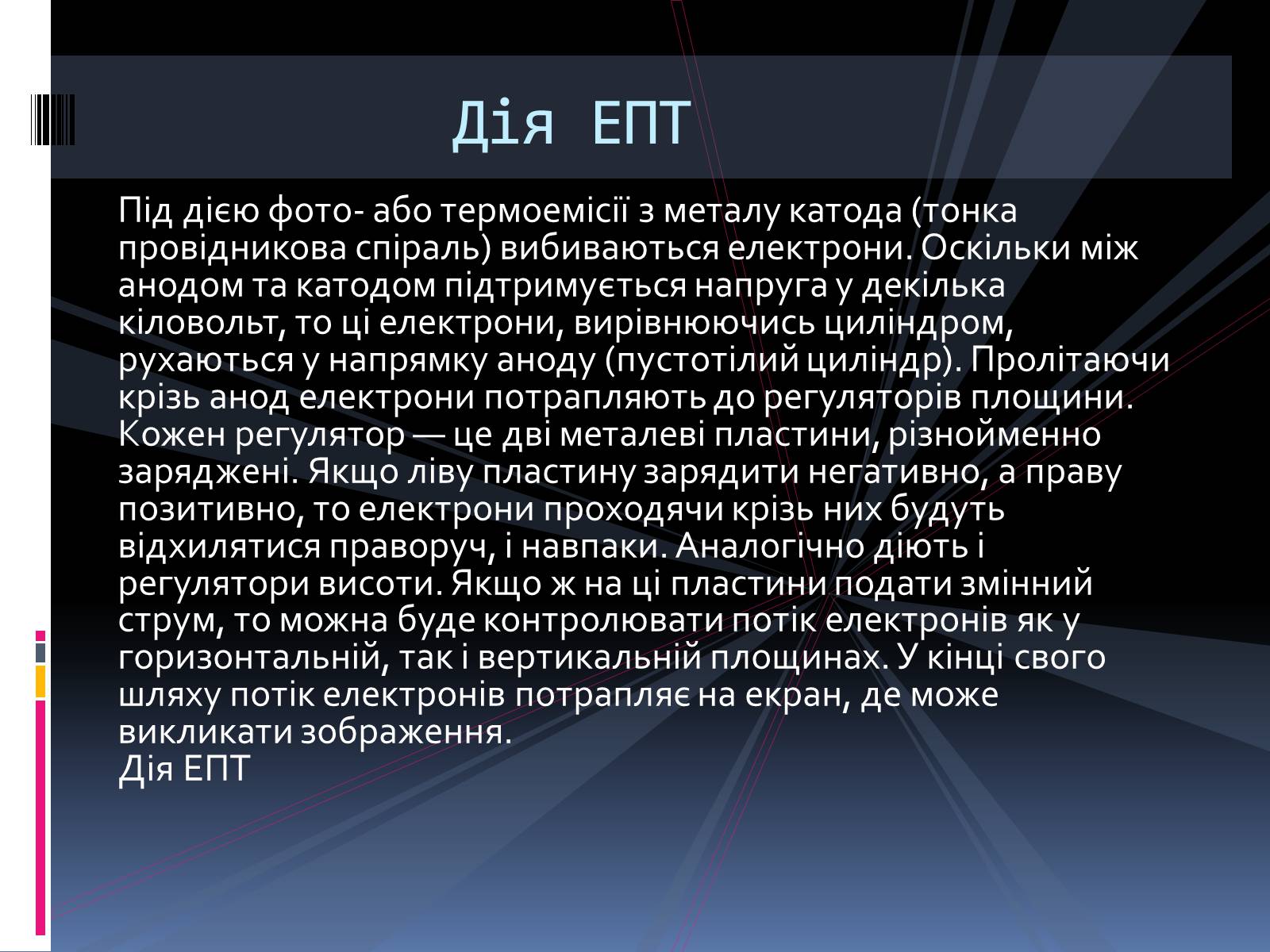 Дія ЕПТ

Під дією фото- або термоемісії з металу катода (тонка провідникова спіраль) вибиваються електрони. Оскільки між анодом та катодом підтримується напруга у декілька кіловольт, то ці електрони, вирівнюючись циліндром, рухаються у напрямку аноду (пустотілий циліндр). Пролітаючи крізь анод електрони потрапляють до регуляторів площини. Кожен регулятор — це дві металеві пластини, різнойменно заряджені. Якщо ліву пластину зарядити негативно, а праву позитивно, то електрони проходячи крізь них будуть відхилятися праворуч, і навпаки. Аналогічно діють і регулятори висоти. Якщо ж на ці пластини подати змінний струм, то можна буде контролювати потік електронів як у горизонтальній, так і вертикальній площинах. У кінці свого шляху потік електронів потрапляє на екран, де може викликати зображення.
Дія ЕПТ